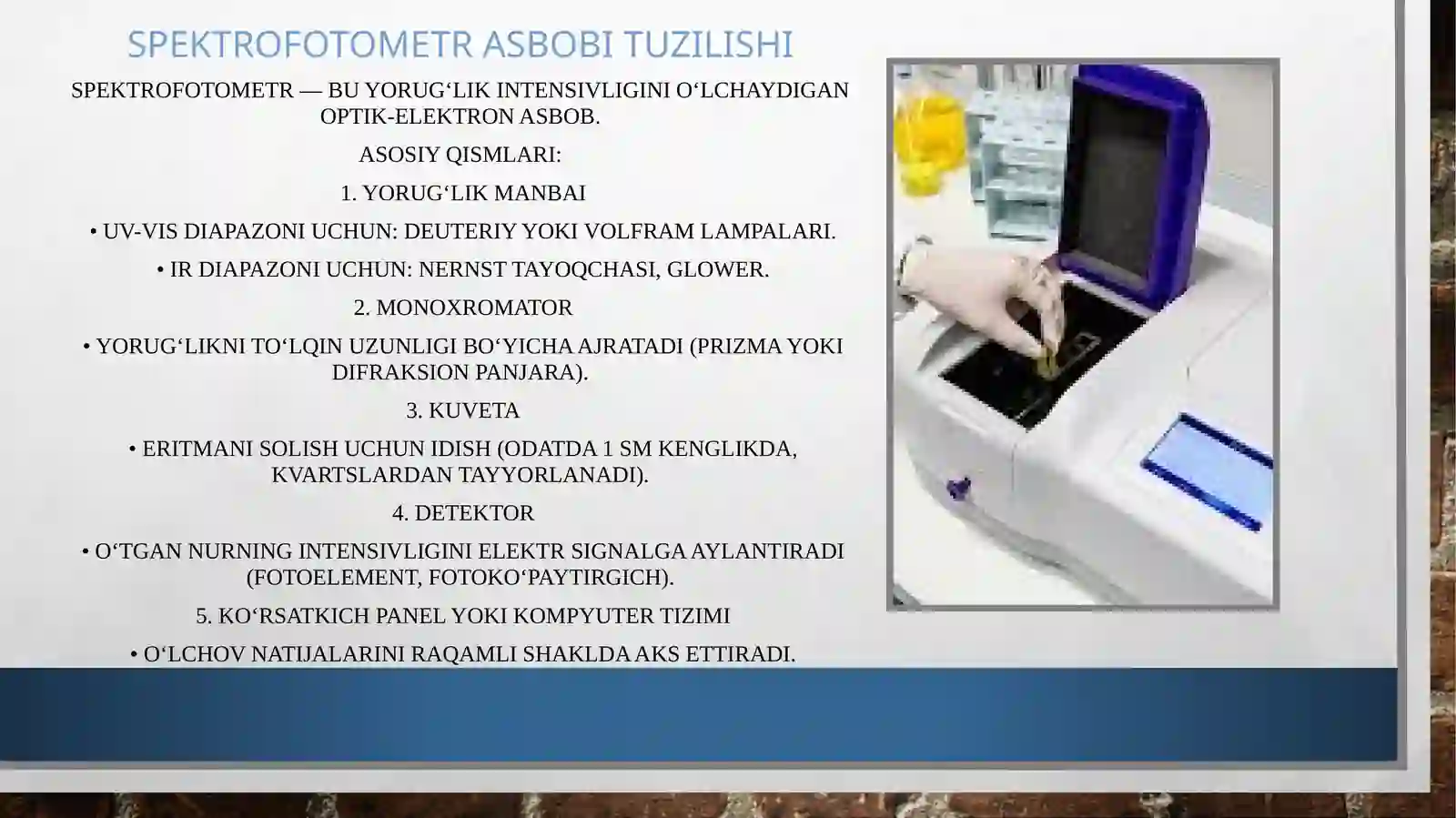 SPEKTROFOTOMETR ASBOBI TUZILISHI

SPEKTROFOTOMETR — BU YORUG‘LIK INTENSIVLIGINI O‘LCHAYDIGAN OPTIK-ELEKTRON ASBOB.

ASOSIY QISMLARI:

1. YORUG‘LIK MANBAI

• UV-VIS DIAPAZONI UCHUN: DEUTERIY YOKI VOLFRAM LAMPALARI.

• IR DIAPAZONI UCHUN: NERNST TAYOQCHASI, GLOWER.

2. MONOXROMATOR

• YORUG‘LIKNI TO‘LQIN UZUNLIGI BO‘YICHA AJRATADI (PRIZMA YOKI DIFRAKSION PANJARA).

3. KUVETA

• ERITMANI SOLISH UCHUN IDISH (ODATDA 1 SM KENGLIKDA, KVARTSLARDAN TAYYORLANADI).

4. DETEKTOR

• O‘TGAN NURNING INTENSIVLIGINI ELEKTR SIGNALGA AYLANTIRADI (FOTOELEMENT, FOTOKO‘PAYTIRGICH).

5. KO‘RSATKICH PANEL YOKI KOMPYUTER TIZIMI

• O‘LCHOV NATIJALARINI RAQAMLI SHAKLDA AKS ETTIRADI.